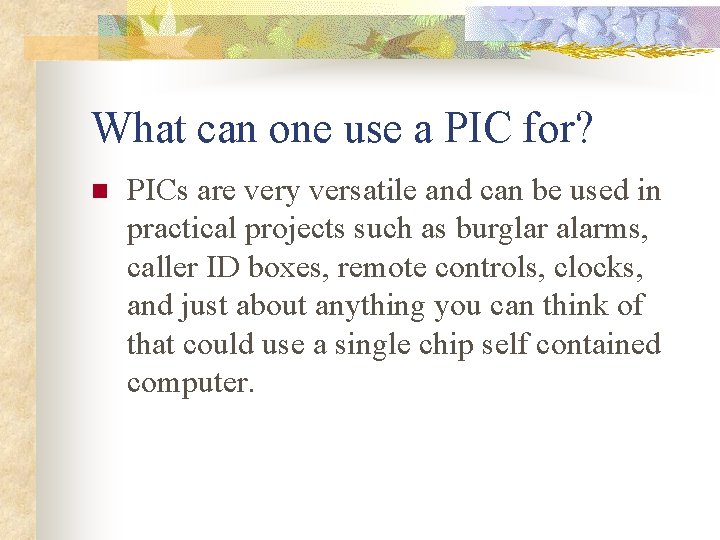 What can one use a PIC for?

PICs are very versatile and can be used in practical projects such as burglar alarms, caller ID boxes, remote controls, clocks, and just about anything you can think of that could use a single chip self contained computer.